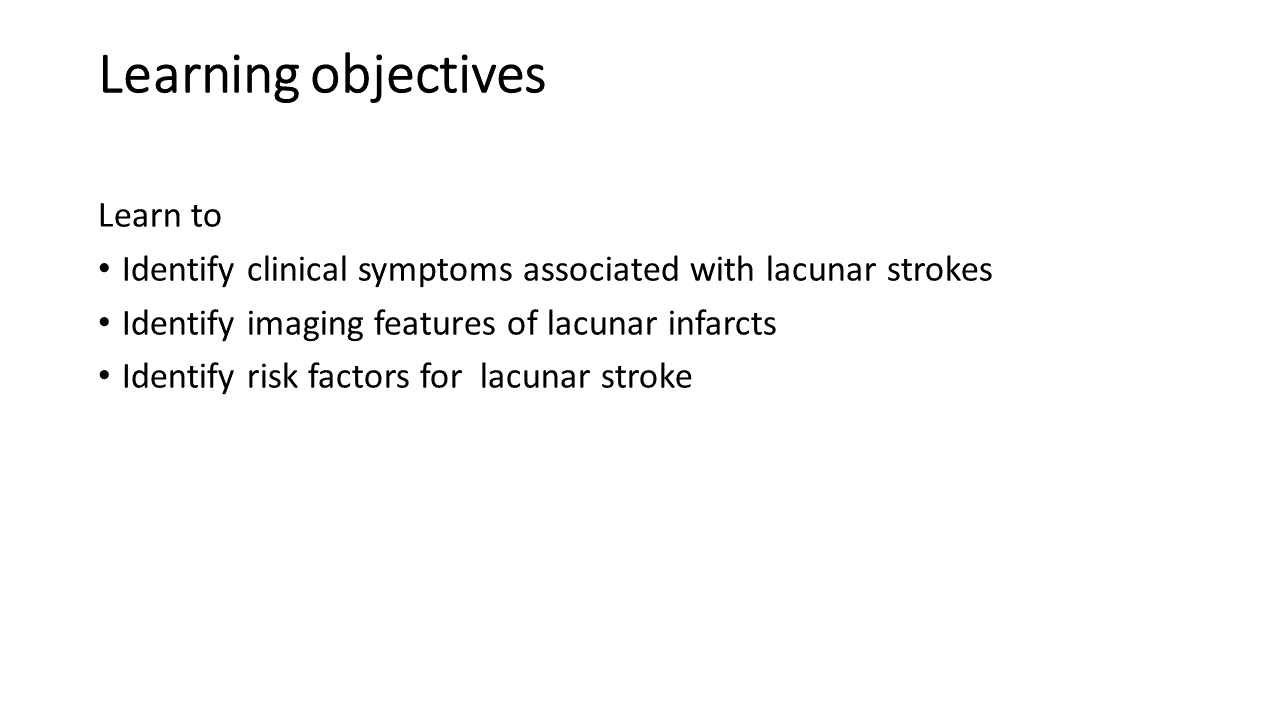 Learning objectives

Learn to

• Identify clinical symptoms associated with lacunar strokes
• Identify imaging features of lacunar infarcts
• Identify risk factors for  lacunar stroke